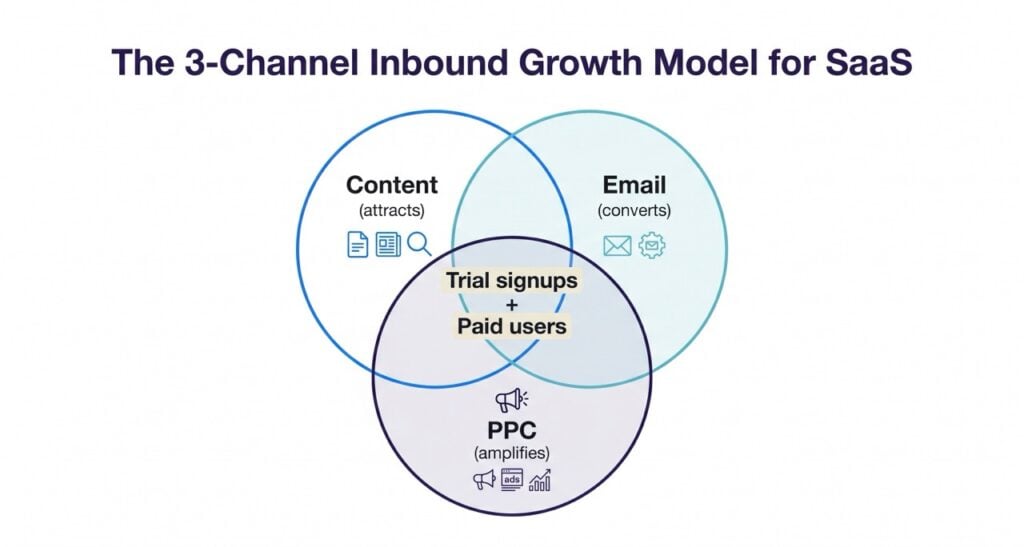 The 3-Channel Inbound Growth Model for SaaS

Content
(attracts)

Email
(converts)

Trial signups
+
Paid users

PPC
(amplifies)

ads